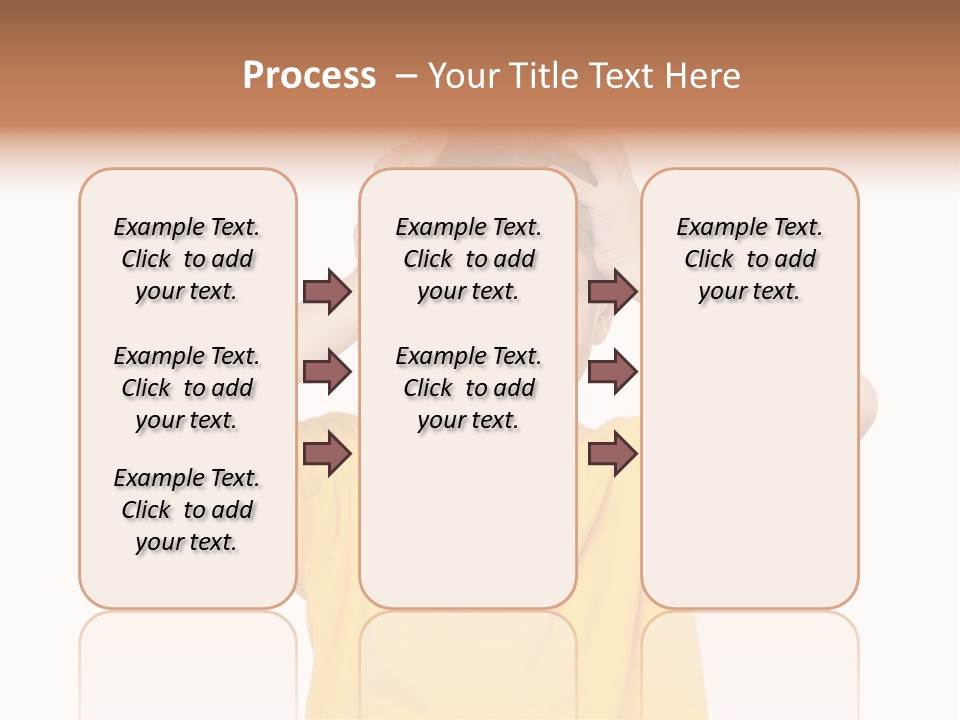 Process – Your Title Text Here

Example Text. Click to add your text.

Example Text. Click to add your text.

Example Text. Click to add your text.

Example Text. Click to add your text.

Example Text. Click to add your text.

Example Text. Click to add your text.